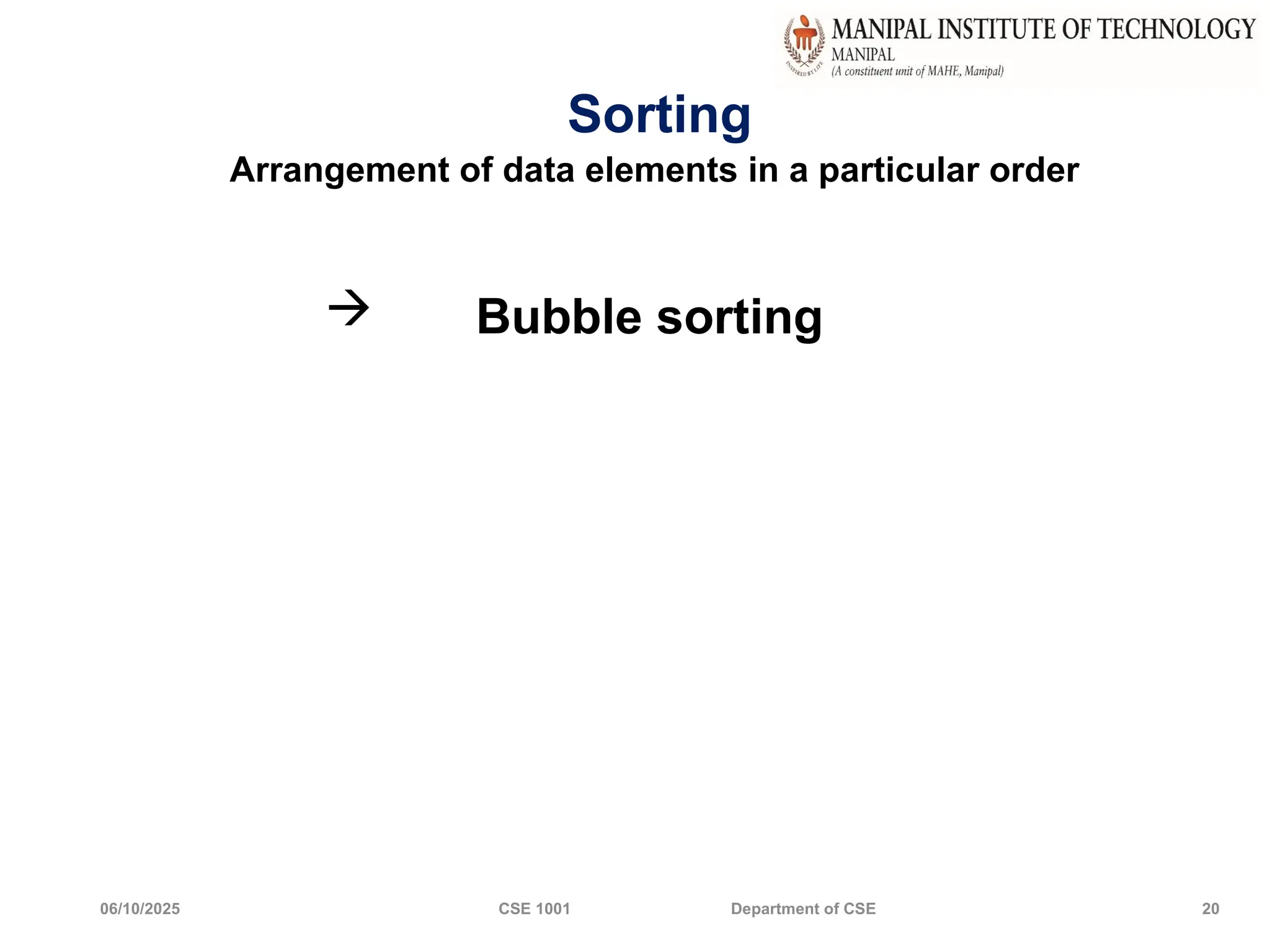 INSPIRED BY LIFE
MANIPAL INSTITUTE OF TECHNOLOGY
MANIPAL
(A constituent unit of MAHE, Manipal)

Sorting

Arrangement of data elements in a particular order

→ Bubble sorting

06/10/2025 CSE 1001 Department of CSE 20